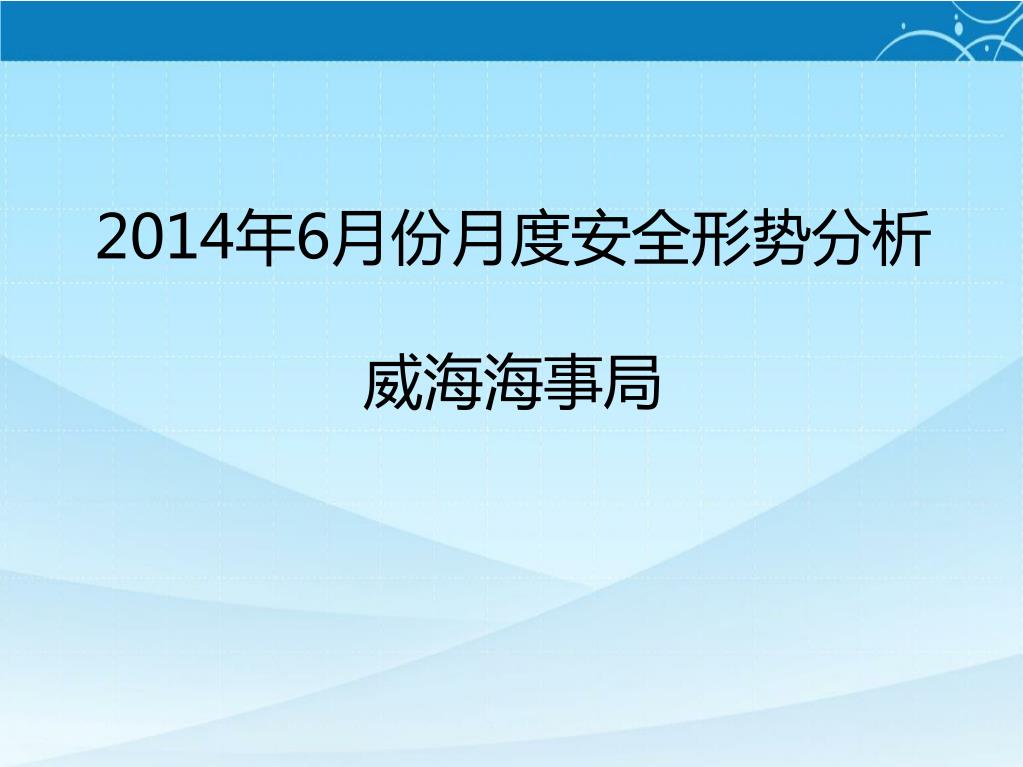 2014年6月份月度安全形势分析

威海海事局